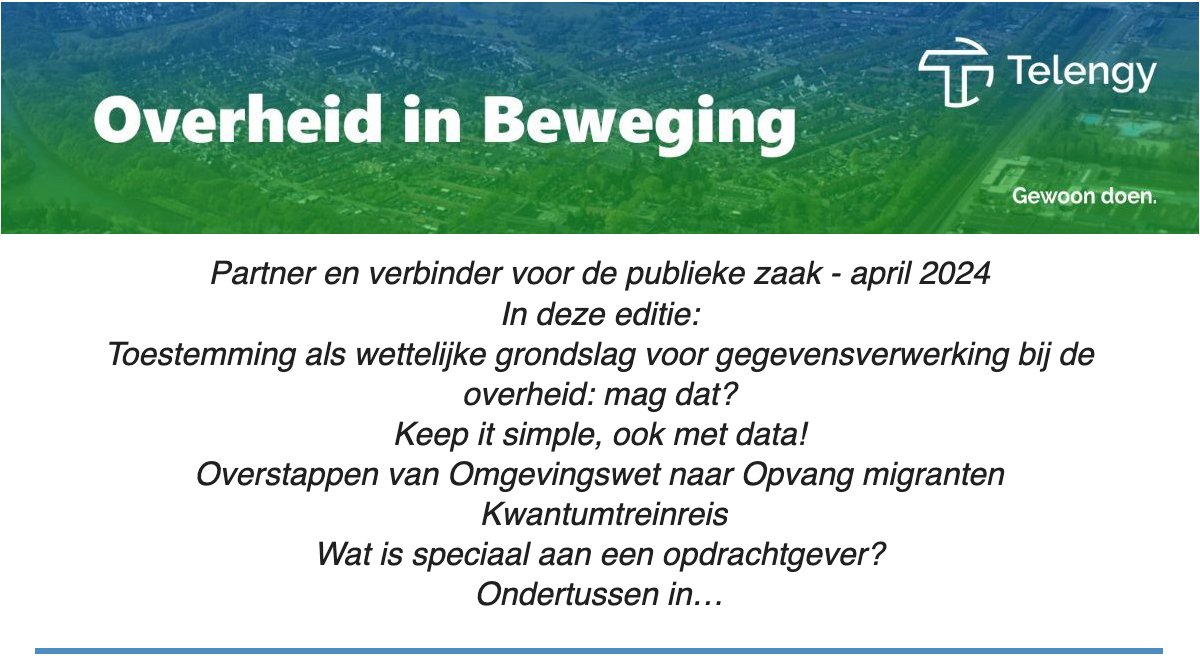 Overheid in Beweging

Telengy

Gewoon doen.

Partner en verbinder voor de publieke zaak - april 2024
In deze editie:
Toestemming als wettelijke grondslag voor gegevensverwerking bij de overheid: mag dat?
Keep it simple, ook met data!
Overstappen van Omgevingswet naar Opvang migranten
Kwantumtreinreis
Wat is speciaal aan een opdrachtgever?
Ondertussen in…